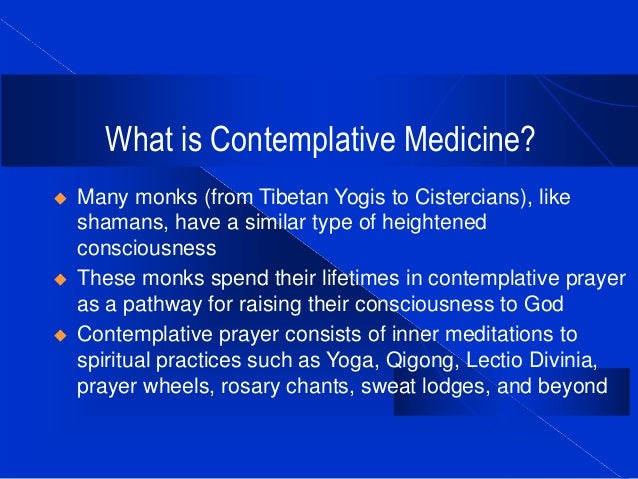 What is Contemplative Medicine?

◆ Many monks (from Tibetan Yogis to Cistercians), like shamans, have a similar type of heightened consciousness
◆ These monks spend their lifetimes in contemplative prayer as a pathway for raising their consciousness to God
◆ Contemplative prayer consists of inner meditations to spiritual practices such as Yoga, Qigong, Lectio Divinia, prayer wheels, rosary chants, sweat lodges, and beyond